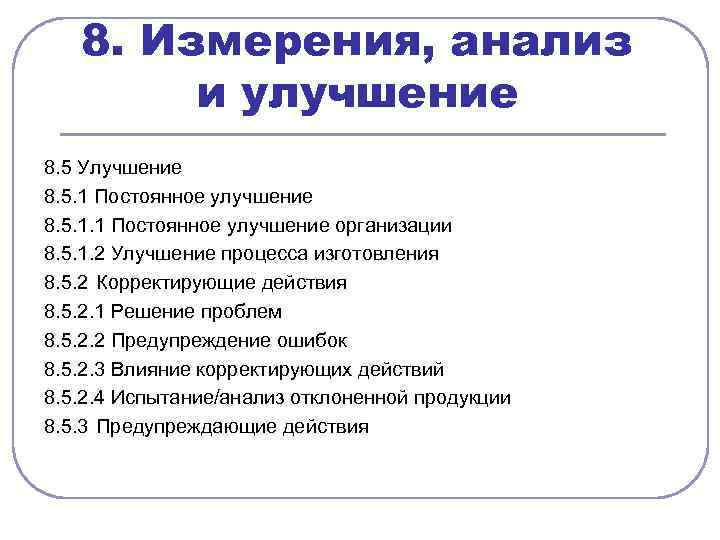 8. Измерения, анализ и улучшение

8.5 Улучшение
8.5.1 Постоянное улучшение
8.5.1.1 Постоянное улучшение организации
8.5.1.2 Улучшение процесса изготовления
8.5.2 Корректирующие действия
8.5.2.1 Решение проблем
8.5.2.2 Предупреждение ошибок
8.5.2.3 Влияние корректирующих действий
8.5.2.4 Испытание/анализ отклоненной продукции
8.5.3 Предупреждающие действия